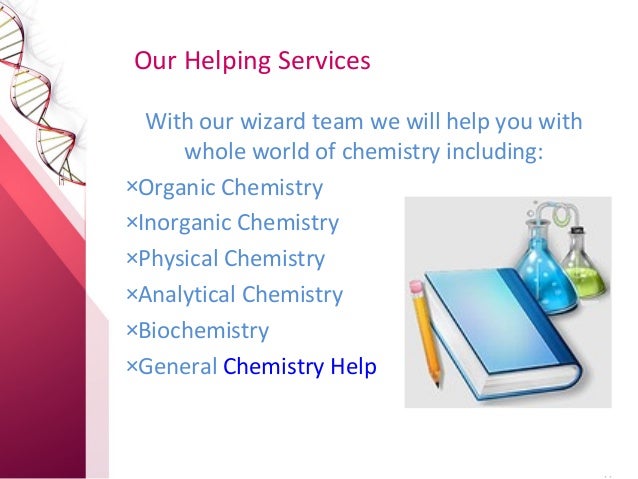 Our Helping Services

With our wizard team we will help you with whole world of chemistry including:

×Organic Chemistry
×Inorganic Chemistry
×Physical Chemistry
×Analytical Chemistry
×Biochemistry
×General Chemistry Help